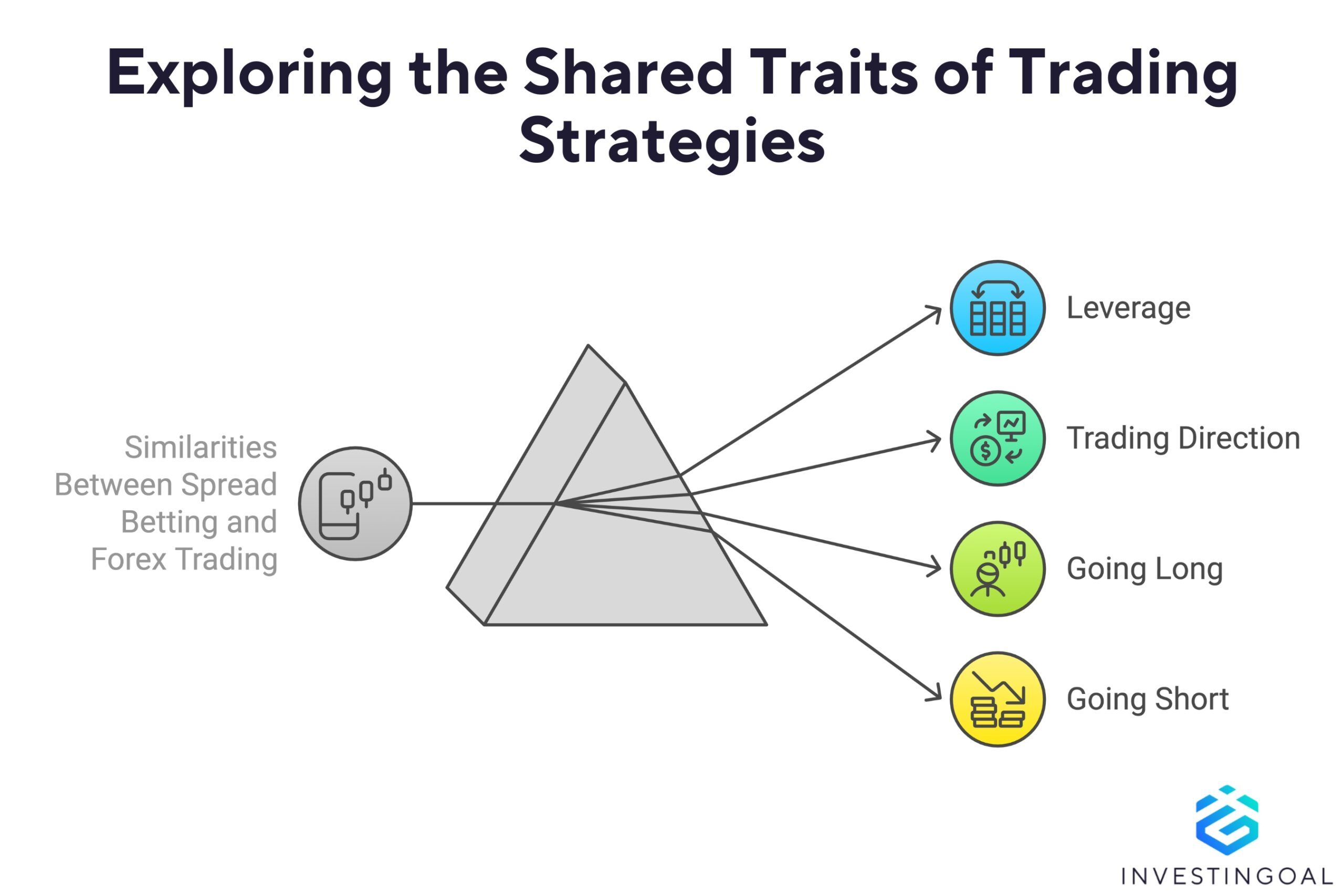 Exploring the Shared Traits of Trading Strategies

Similarities Between Spread Betting and Forex Trading

Leverage

Trading Direction

Going Long

Going Short

INVESTINGOAL